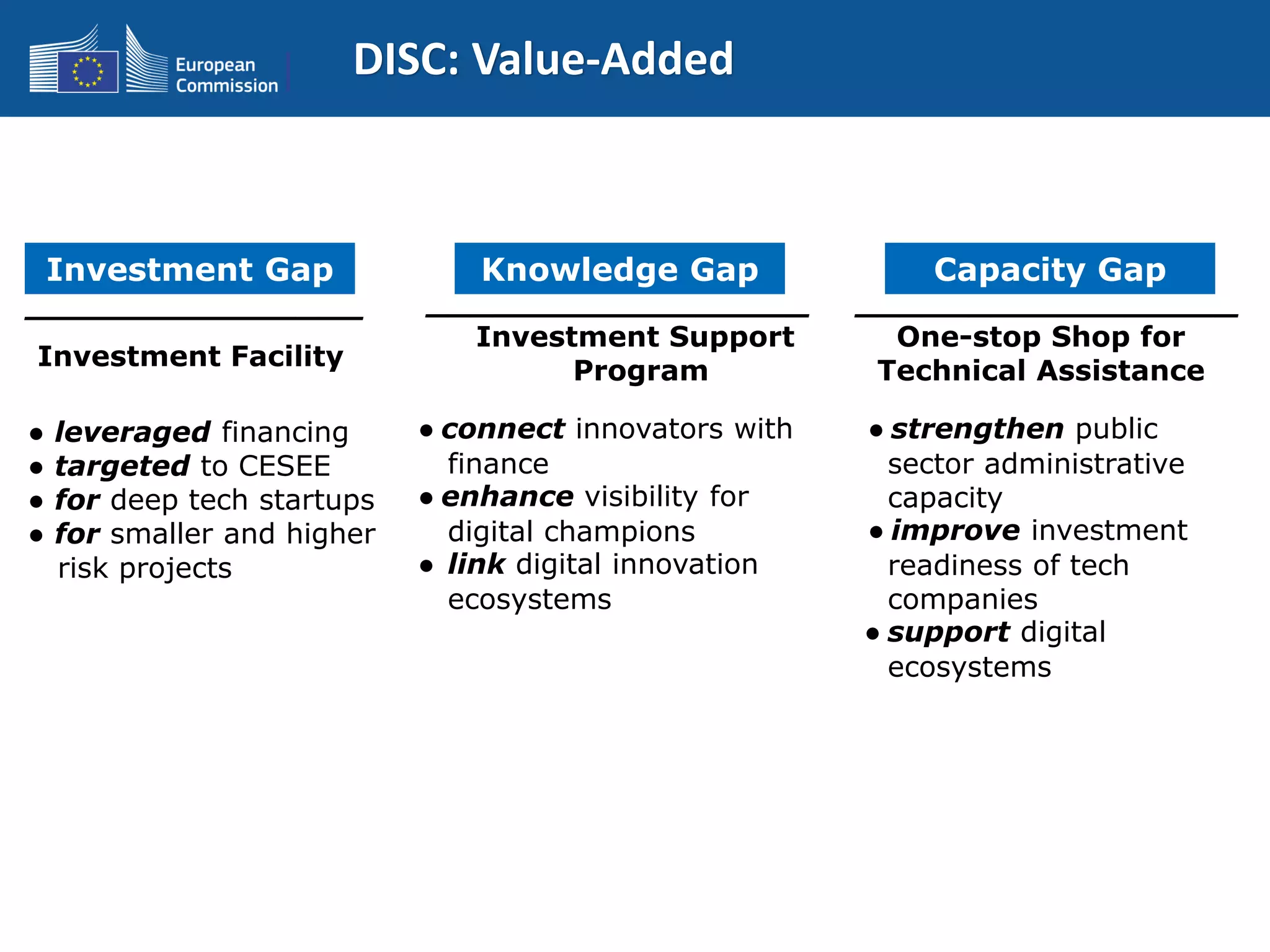 European Commission

DISC: Value-Added

Investment Gap

Investment Facility

• leveraged financing
• targeted to CESEE
• for deep tech startups
• for smaller and higher risk projects

Knowledge Gap

Investment Support Program

• connect innovators with finance
• enhance visibility for digital champions
• link digital innovation ecosystems

Capacity Gap

One-stop Shop for Technical Assistance

• strengthen public sector administrative capacity
• improve investment readiness of tech companies
• support digital ecosystems